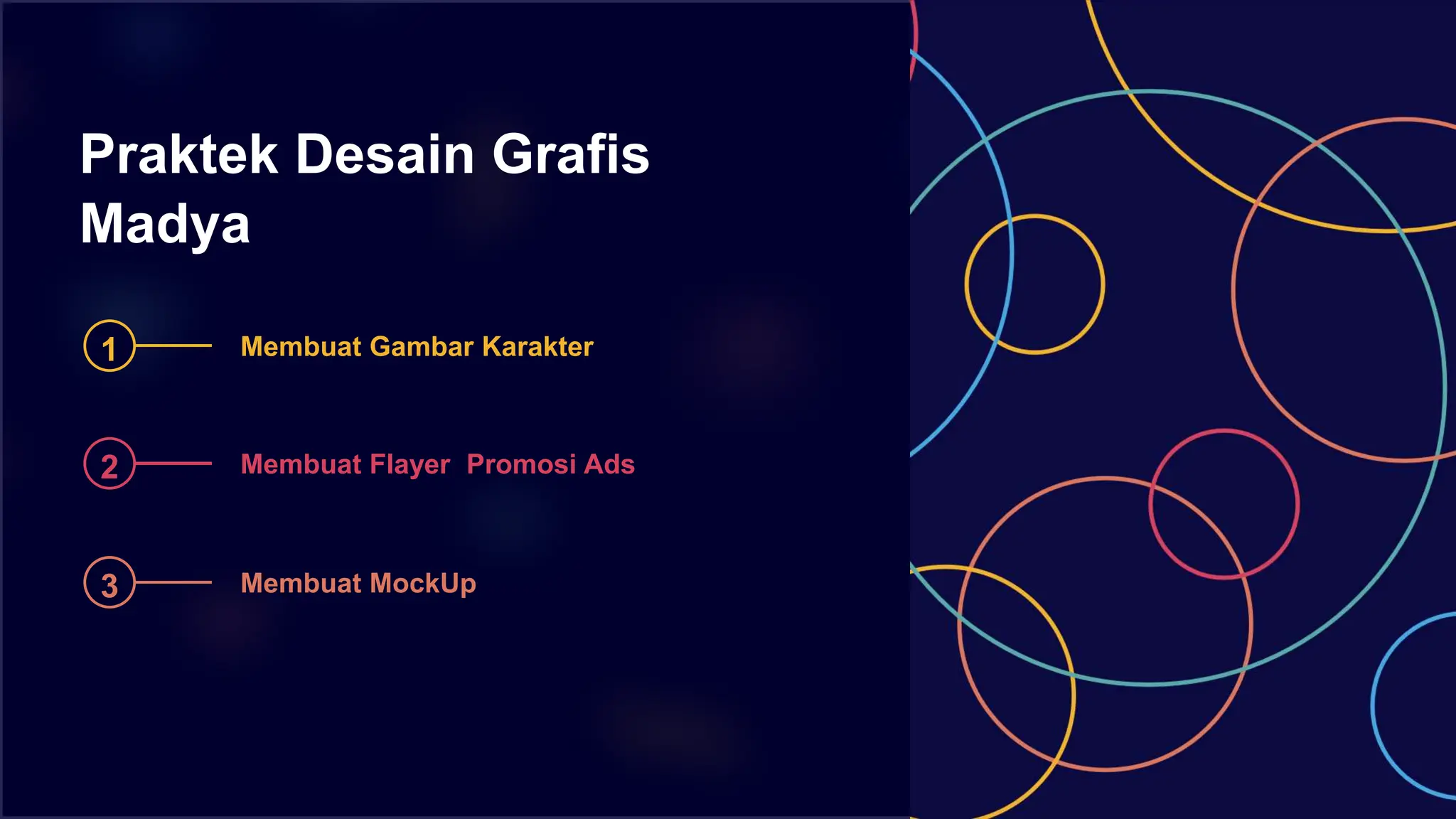 Praktek Desain Grafis Madya

1 Membuat Gambar Karakter

2 Membuat Flayer Promosi Ads

3 Membuat MockUp